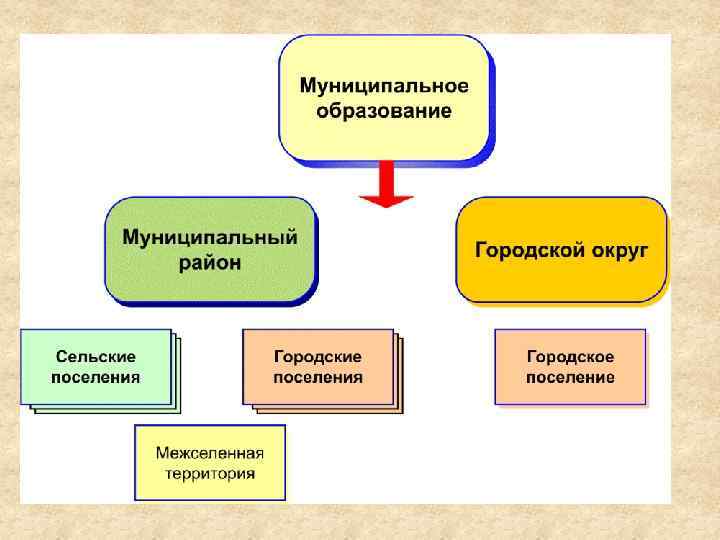 Муниципальное образование

Муниципальный район

Городской округ

Сельские поселения

Городские поселения

Городское поселение

Межселенная территория